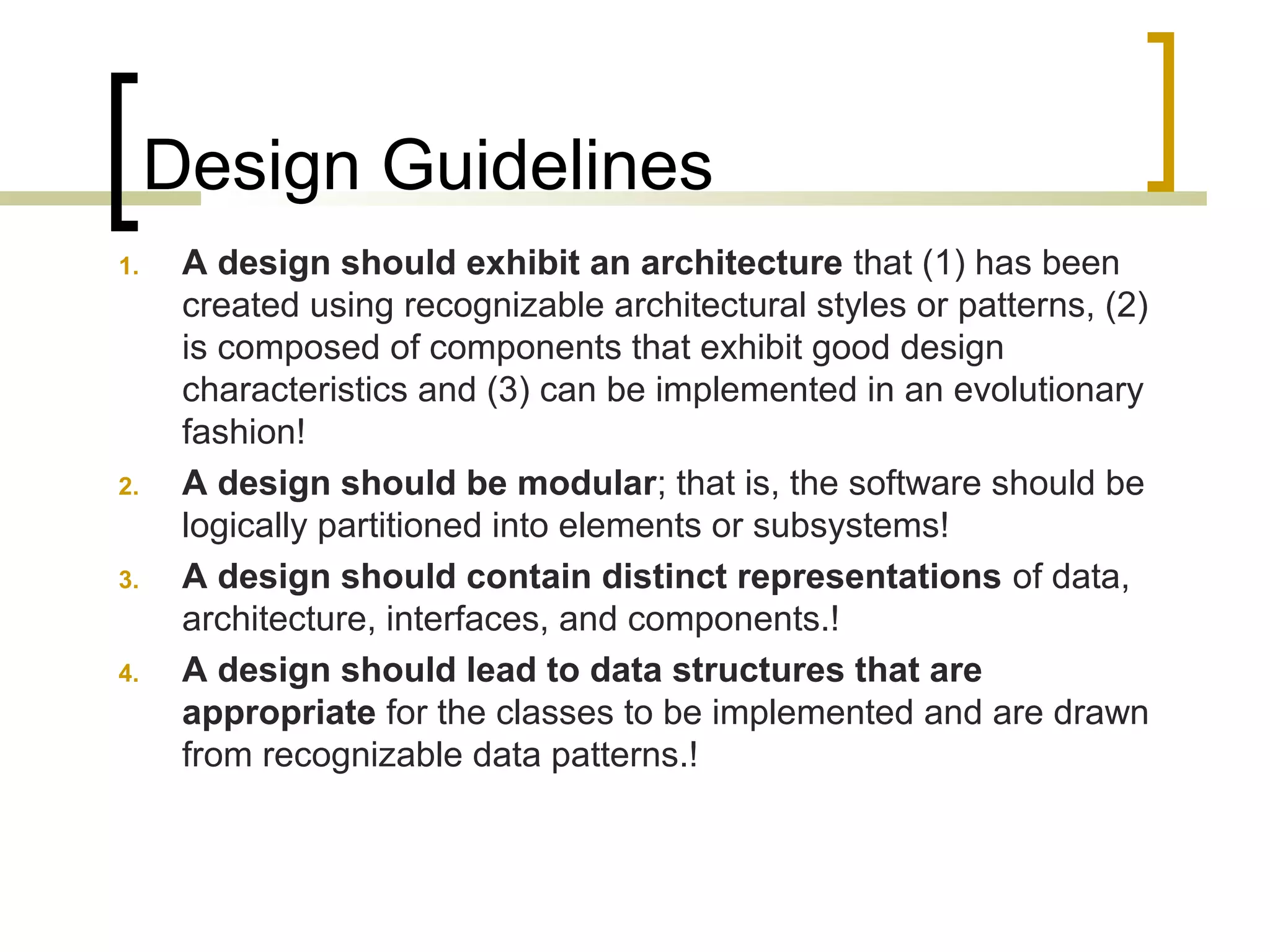 Design Guidelines

1. A design should exhibit an architecture that (1) has been created using recognizable architectural styles or patterns, (2) is composed of components that exhibit good design characteristics and (3) can be implemented in an evolutionary fashion!

2. A design should be modular; that is, the software should be logically partitioned into elements or subsystems!

3. A design should contain distinct representations of data, architecture, interfaces, and components.!

4. A design should lead to data structures that are appropriate for the classes to be implemented and are drawn from recognizable data patterns.!